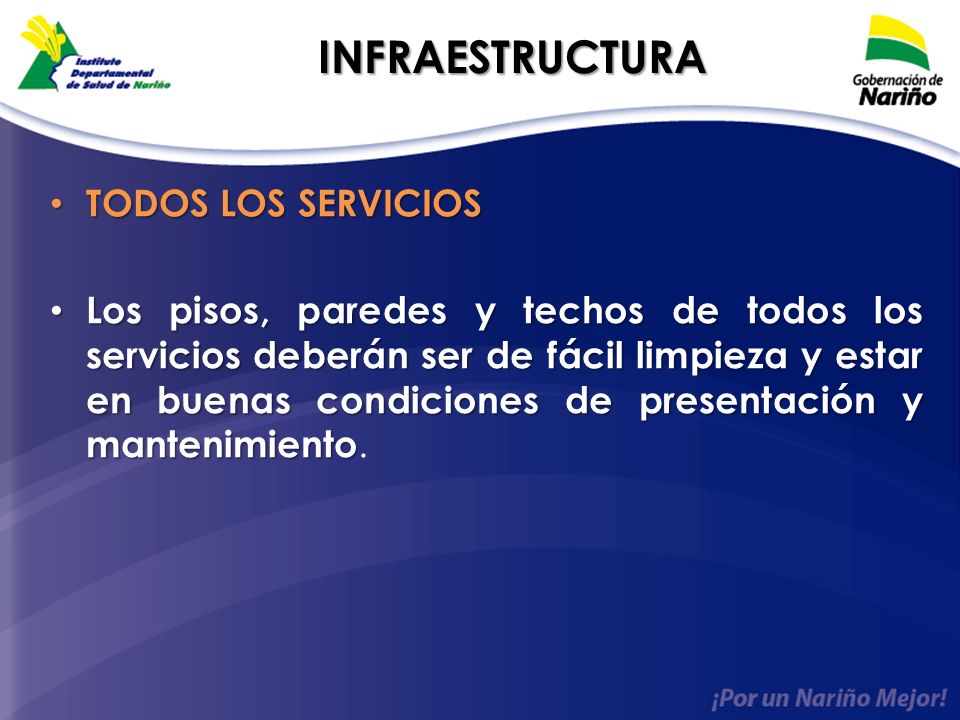 Instituto Departamental de Salud de Nariño

INFRAESTRUCTURA

Gobernación de Nariño

• TODOS LOS SERVICIOS

• Los pisos, paredes y techos de todos los servicios deberán ser de fácil limpieza y estar en buenas condiciones de presentación y mantenimiento.

¡Por un Nariño Mejor!